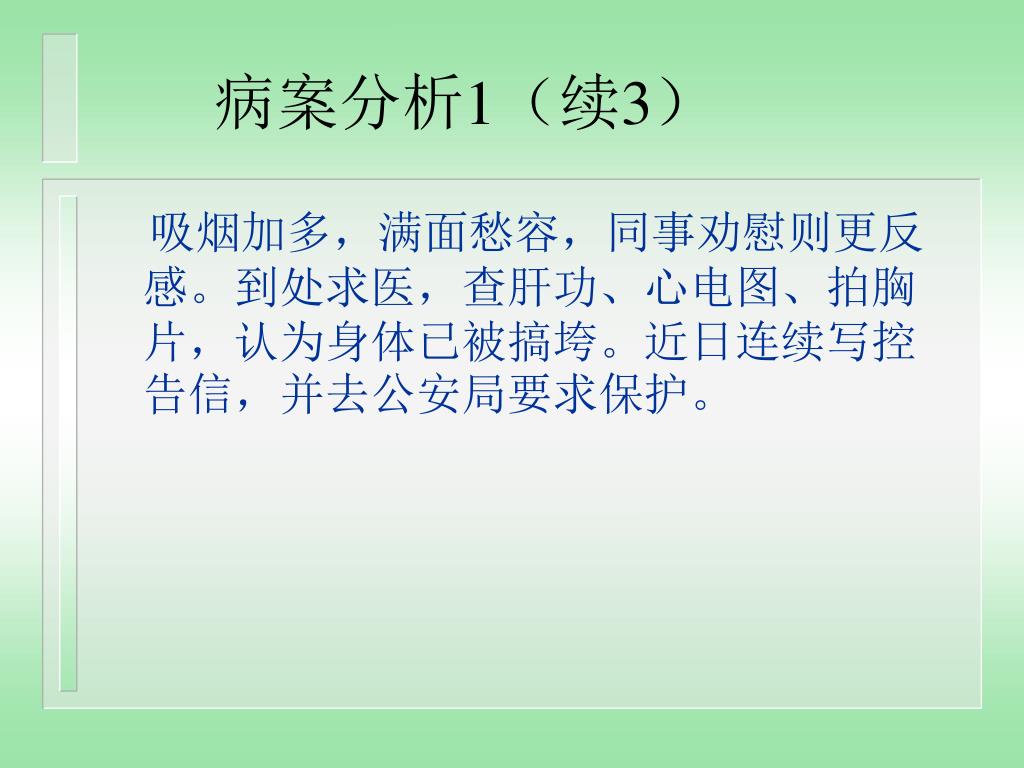 病案分析1（续3）

吸烟加多，满面愁容，同事劝慰则更反感。到处求医，查肝功、心电图、拍胸片，认为身体已被搞垮。近日连续写控告信，并去公安局要求保护。